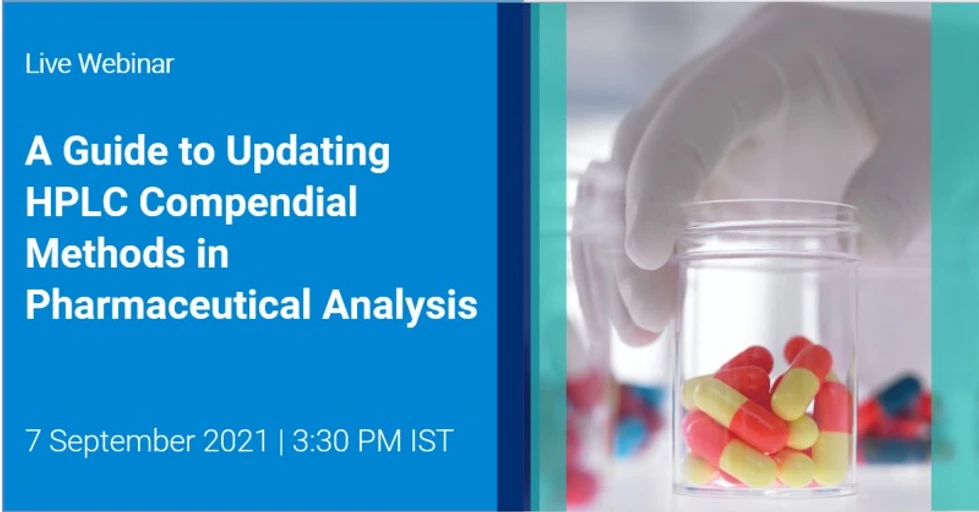 Live Webinar

A Guide to Updating HPLC Compendial Methods in Pharmaceutical Analysis

7 September 2021 | 3:30 PM IST